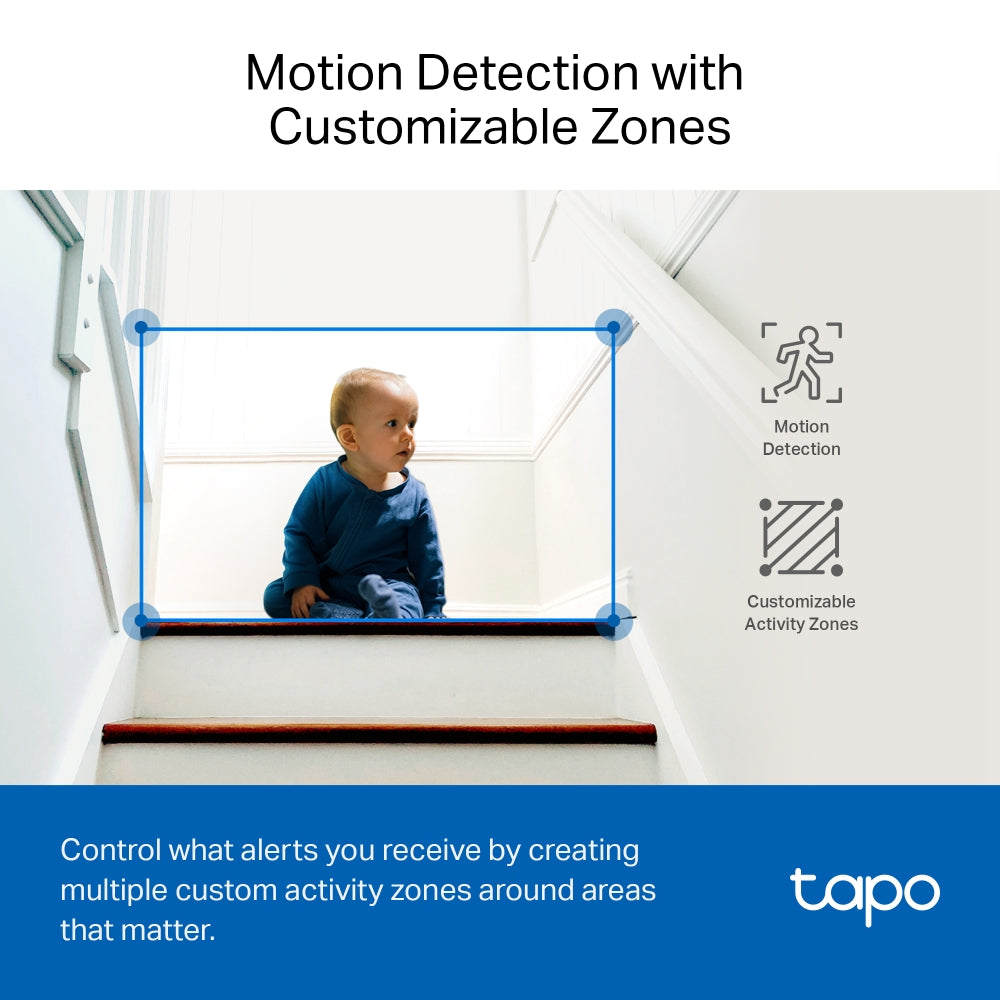 Motion Detection with Customizable Zones

Motion Detection

Customizable Activity Zones

Control what alerts you receive by creating multiple custom activity zones around areas that matter.

tapo